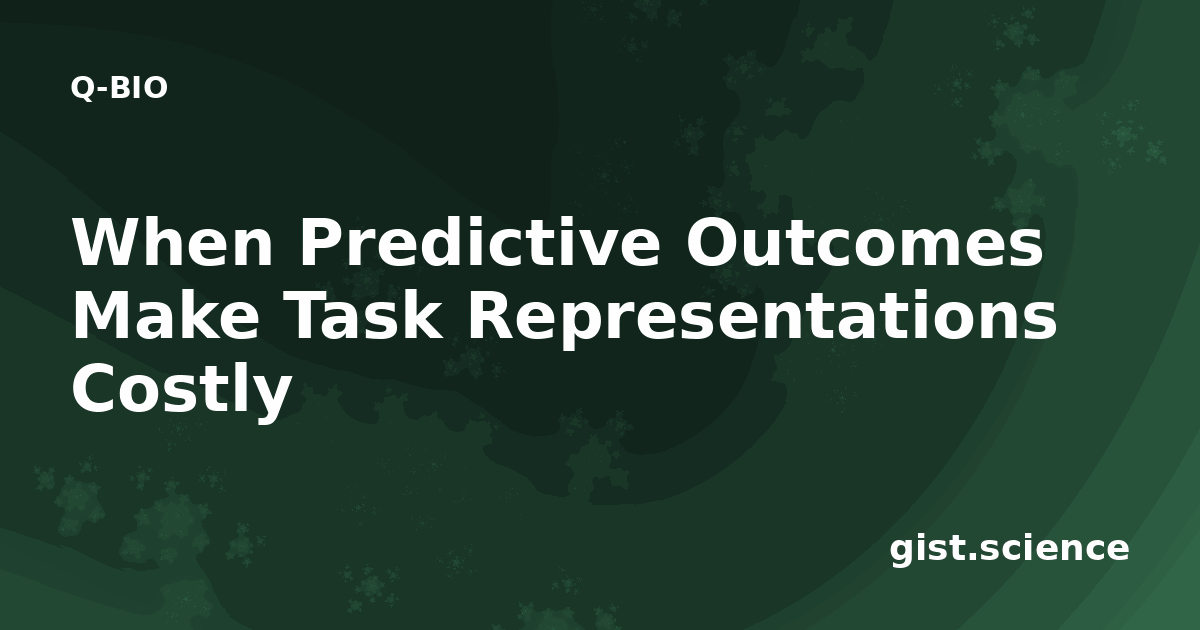 Q-BIO

When Predictive Outcomes Make Task Representations Costly

gist.science